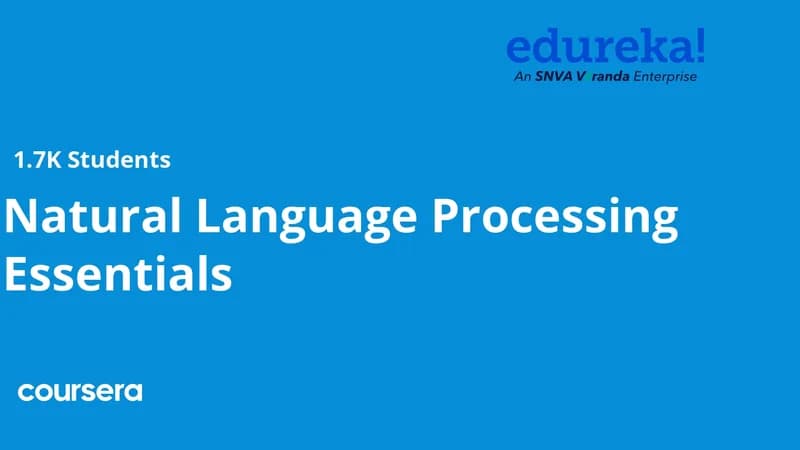 edureka!
An SNVA Veranda Enterprise

1.7K Students

Natural Language Processing Essentials

coursera